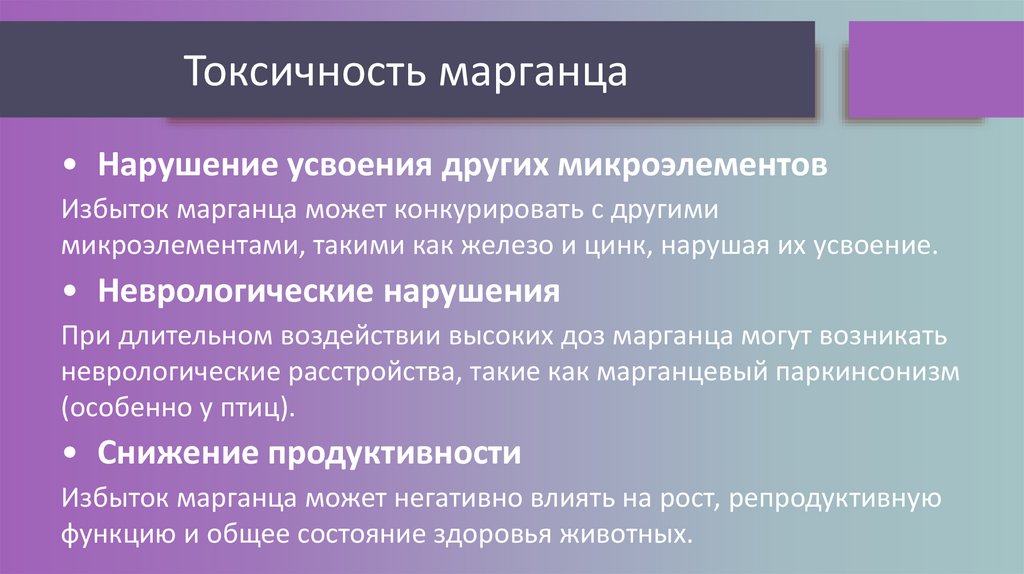 Токсичность марганца

• Нарушение усвоения других микроэлементов

Избыток марганца может конкурировать с другими микроэлементами, такими как железо и цинк, нарушая их усвоение.

• Неврологические нарушения

При длительном воздействии высоких доз марганца могут возникать неврологические расстройства, такие как марганцевый паркинсонизм (особенно у птиц).

• Снижение продуктивности

Избыток марганца может негативно влиять на рост, репродуктивную функцию и общее состояние здоровья животных.